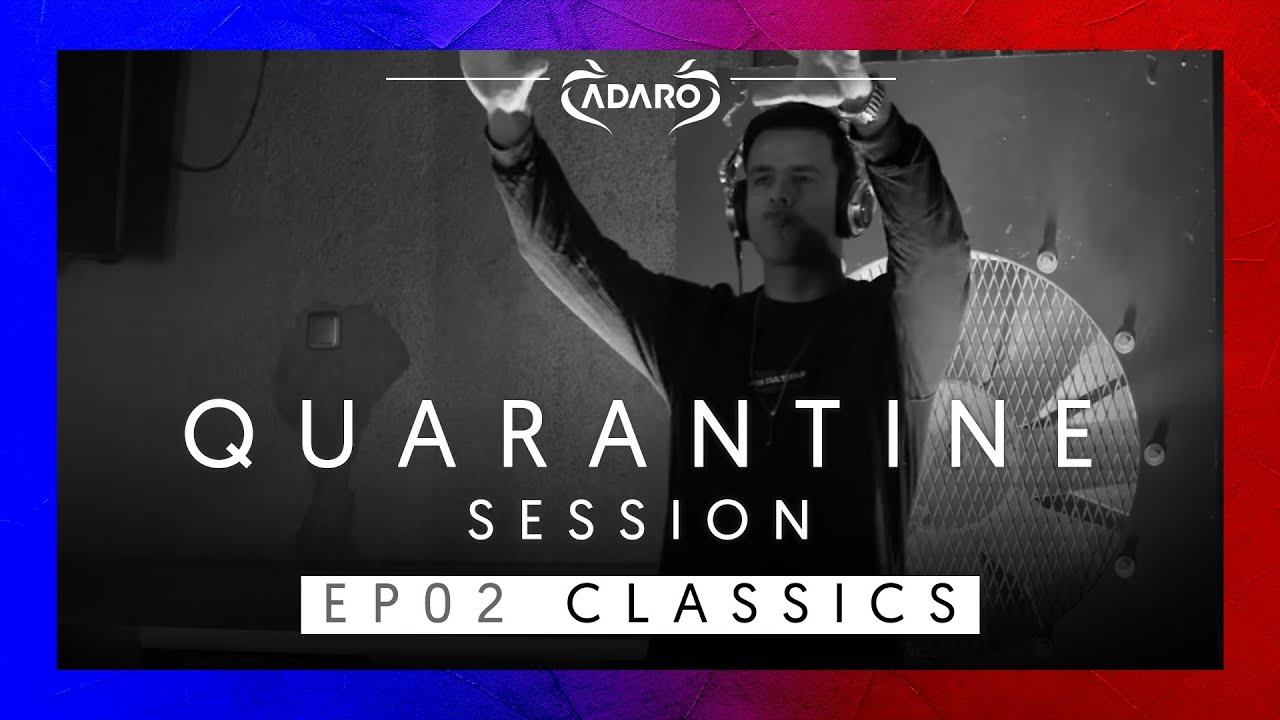 ADARO

QUARANTINE
SESSION

EP02 CLASSICS